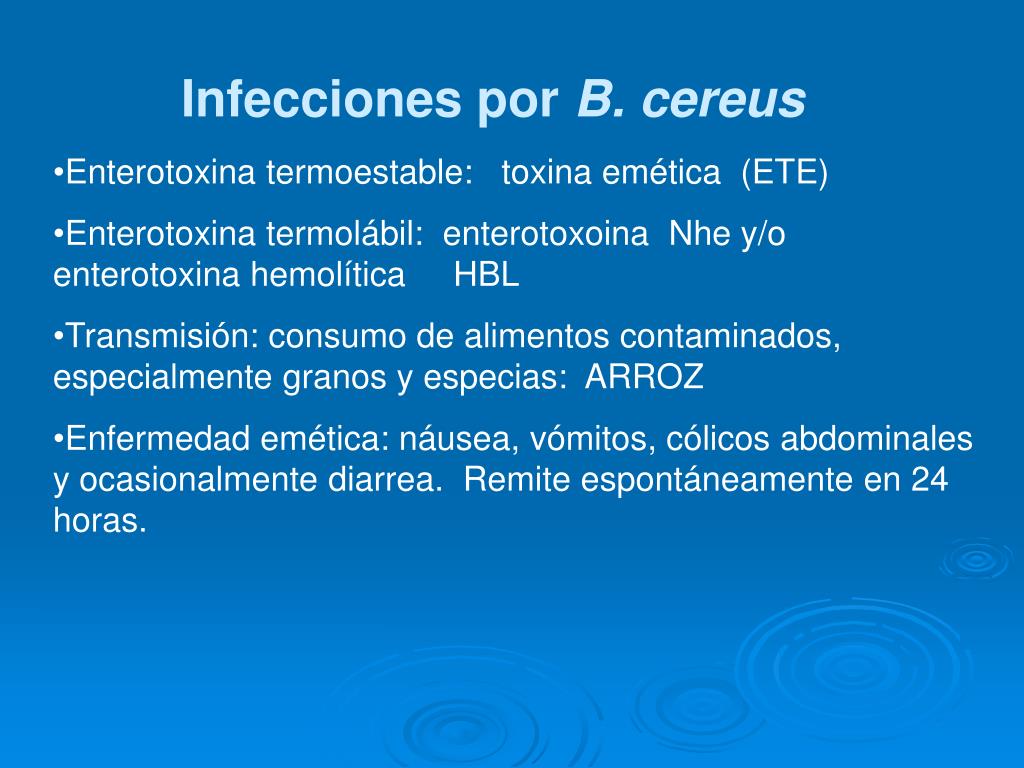 Infecciones por B. cereus

•Enterotoxina termoestable: toxina emética (ETE)

•Enterotoxina termolábil: enterotoxoina Nhe y/o enterotoxina hemolítica HBL

•Transmisión: consumo de alimentos contaminados, especialmente granos y especias: ARROZ

•Enfermedad emética: náusea, vómitos, cólicos abdominales y ocasionalmente diarrea. Remite espontáneamente en 24 horas.